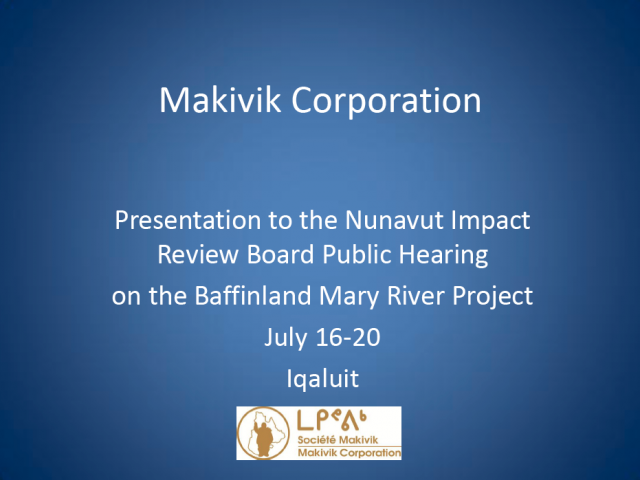 Makivik Corporation

Presentation to the Nunavut Impact Review Board Public Hearing
on the Baffinland Mary River Project
July 16-20
Iqaluit

ᒪᑭᕝᕕᒃ
Société Makivik
Makivik Corporation